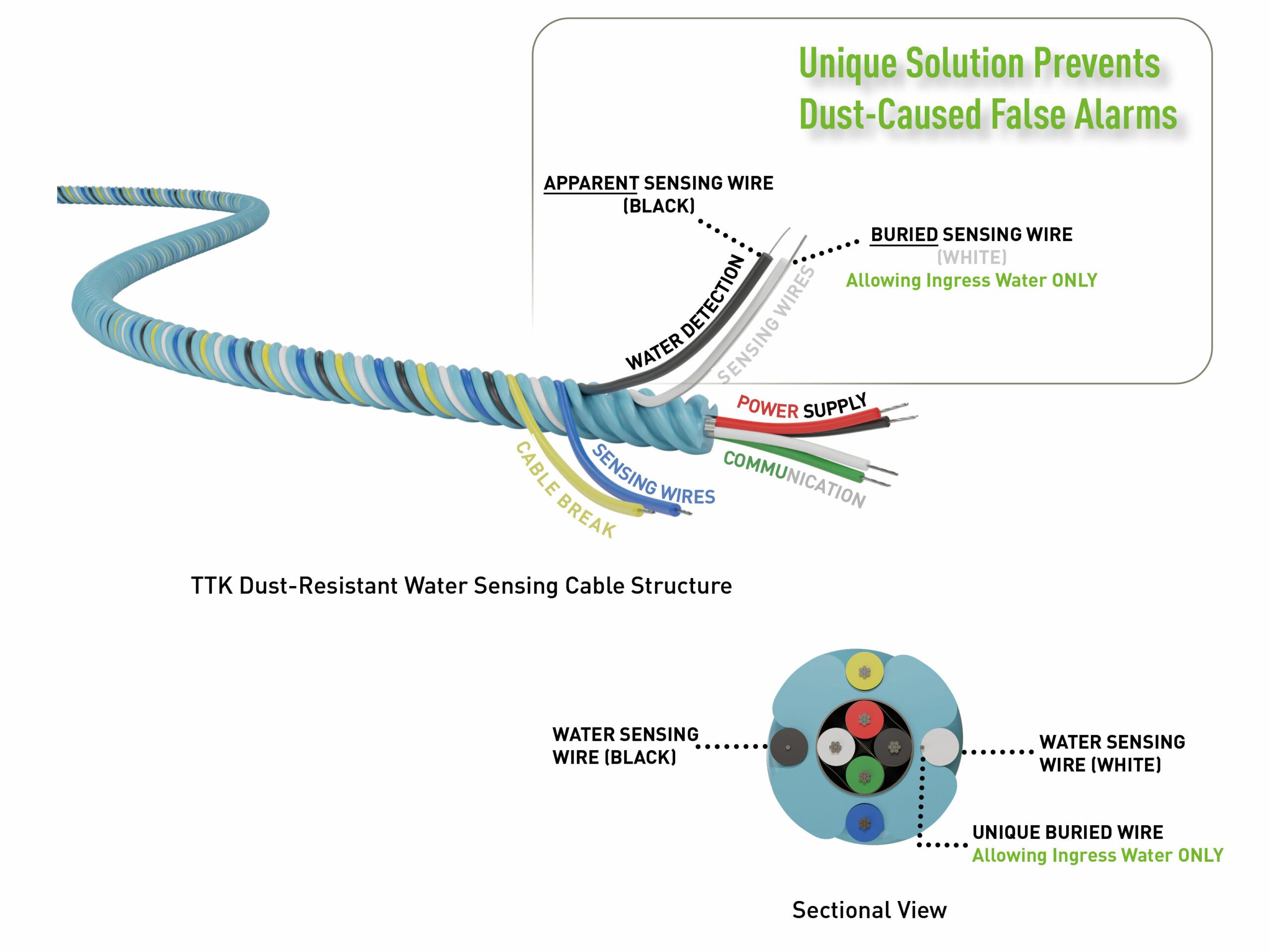 Unique Solution Prevents Dust-Caused False Alarms

APPARENT SENSING WIRE (BLACK)

BURIED SENSING WIRE (WHITE)
Allowing Ingress Water ONLY

WATER DETECTION

SENSING WIRES

POWER SUPPLY

COMMUNICATION

SENSING WIRES

CABLE BREAK

TTK Dust-Resistant Water Sensing Cable Structure

WATER SENSING WIRE (BLACK)

WATER SENSING WIRE (WHITE)

UNIQUE BURIED WIRE
Allowing Ingress Water ONLY

Sectional View